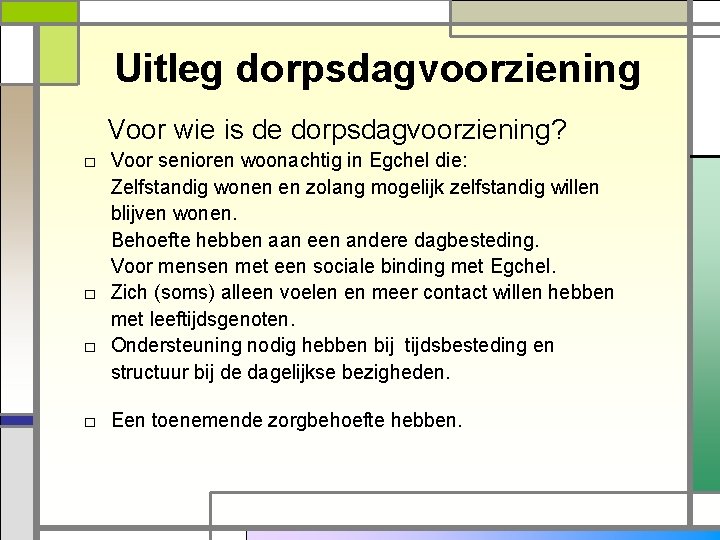 Uitleg dorpsdagvoorziening

Voor wie is de dorpsdagvoorziening?

□ Voor senioren woonachtig in Egchel die:
Zelfstandig wonen en zolang mogelijk zelfstandig willen blijven wonen.
Behoefte hebben aan een andere dagbesteding.
Voor mensen met een sociale binding met Egchel.

□ Zich (soms) alleen voelen en meer contact willen hebben met leeftijdsgenoten.

□ Ondersteuning nodig hebben bij tijdsbesteding en structuur bij de dagelijkse bezigheden.

□ Een toenemende zorgbehoefte hebben.